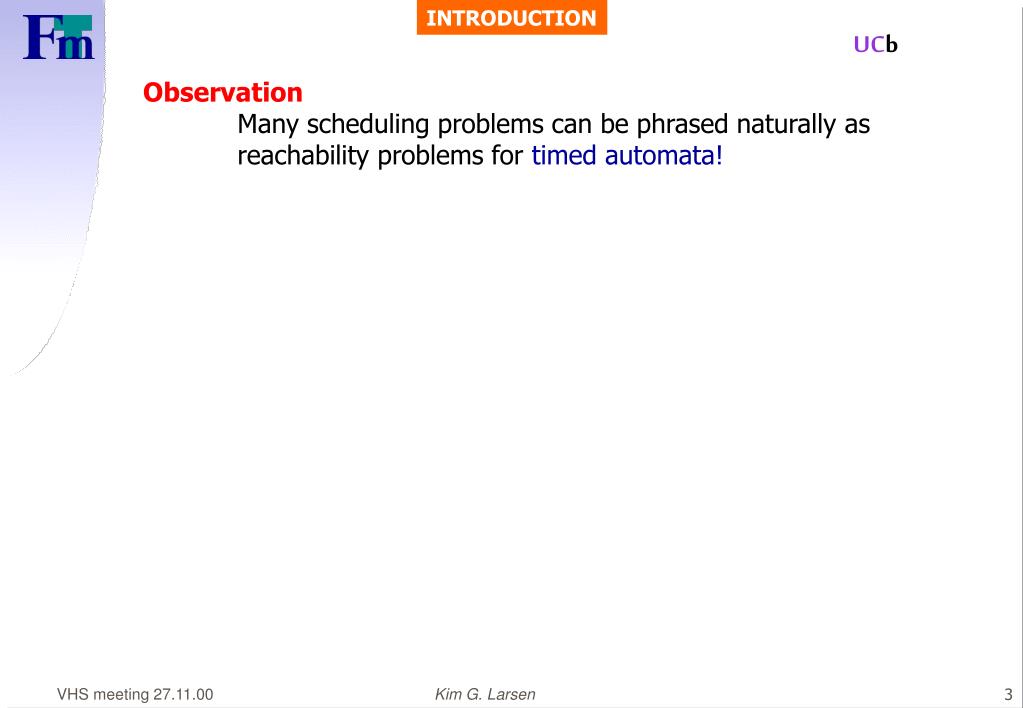 Fm

INTRODUCTION

UCb

Observation

Many scheduling problems can be phrased naturally as reachability problems for timed automata!

VHS meeting 27.11.00

Kim G. Larsen

3